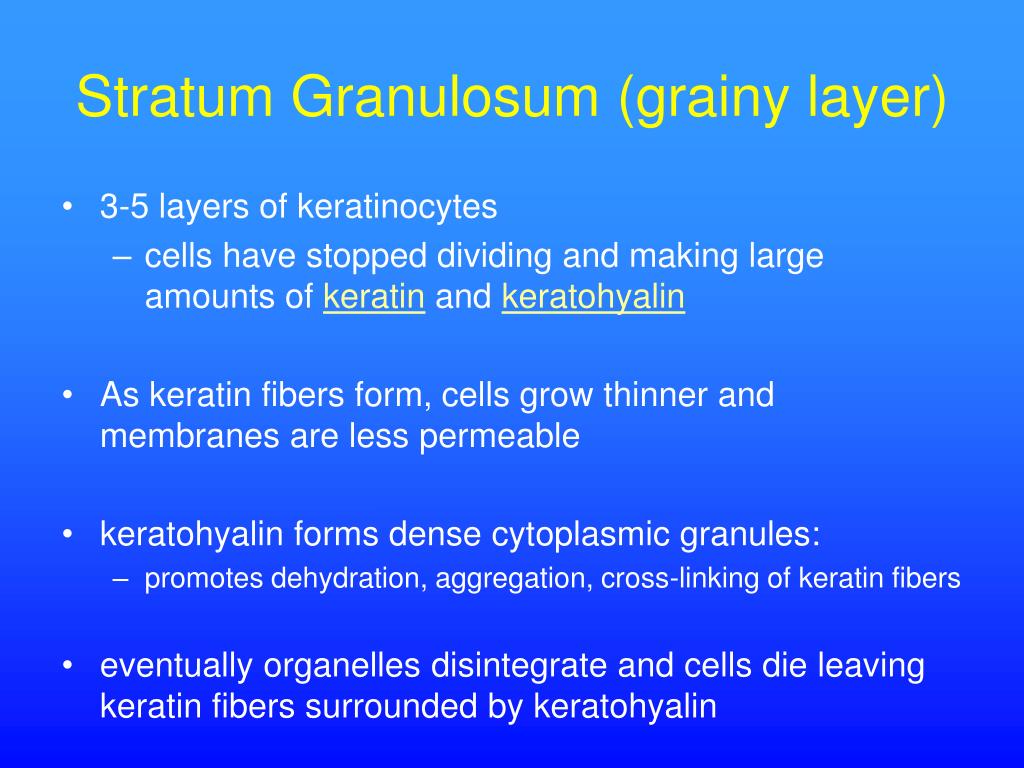 Stratum Granulosum (grainy layer)

• 3-5 layers of keratinocytes
– cells have stopped dividing and making large amounts of keratin and keratohyalin

• As keratin fibers form, cells grow thinner and membranes are less permeable

• keratohyalin forms dense cytoplasmic granules:
– promotes dehydration, aggregation, cross-linking of keratin fibers

• eventually organelles disintegrate and cells die leaving keratin fibers surrounded by keratohyalin